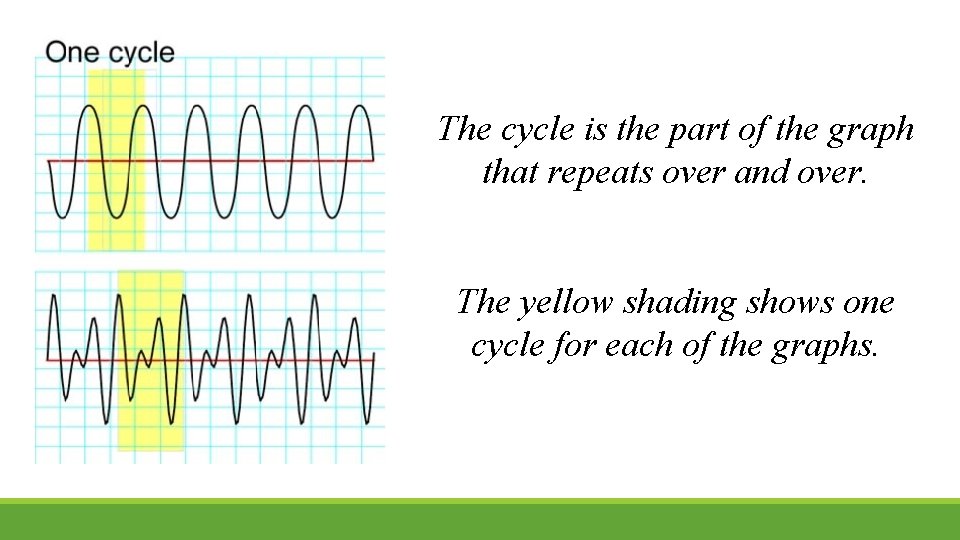 One cycle

The cycle is the part of the graph that repeats over and over.

The yellow shading shows one cycle for each of the graphs.